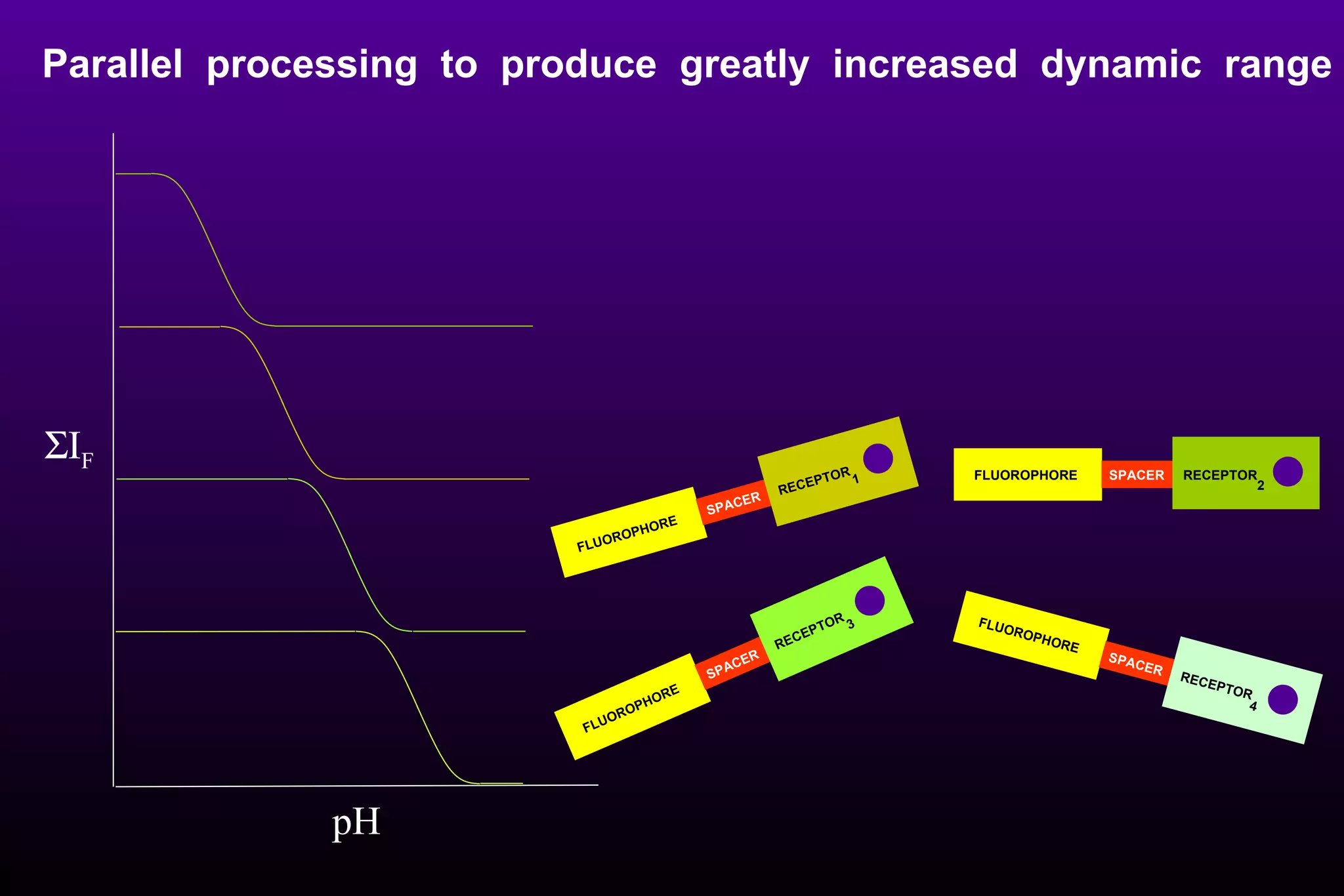 Parallel processing to produce greatly increased dynamic range

$\Sigma I_F$

pH

FLUOROPHORE SPACER RECEPTOR$_1$

FLUOROPHORE SPACER RECEPTOR$_2$

FLUOROPHORE SPACER RECEPTOR$_3$

FLUOROPHORE SPACER RECEPTOR$_4$